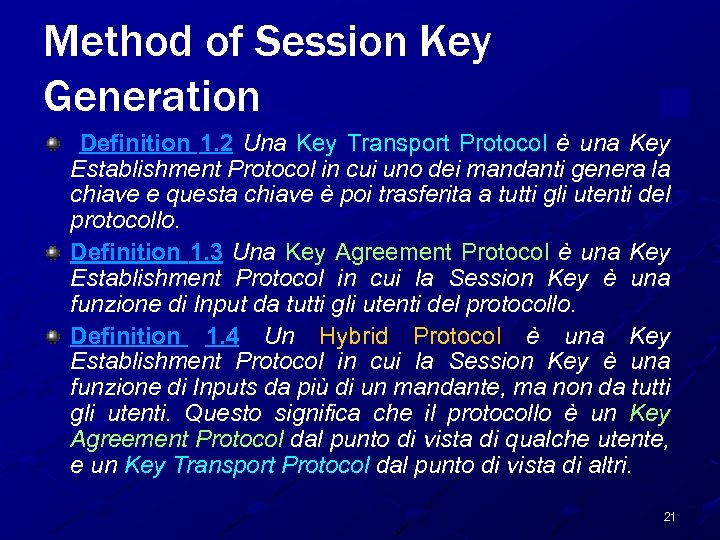 Method of Session Key Generation

Definition 1.2 Una Key Transport Protocol è una Key Establishment Protocol in cui uno dei mandanti genera la chiave e questa chiave è poi trasferita a tutti gli utenti del protocollo.

Definition 1.3 Una Key Agreement Protocol è una Key Establishment Protocol in cui la Session Key è una funzione di Input da tutti gli utenti del protocollo.

Definition 1.4 Un Hybrid Protocol è una Key Establishment Protocol in cui la Session Key è una funzione di Inputs da più di un mandante, ma non da tutti gli utenti. Questo significa che il protocollo è un Key Agreement Protocol dal punto di vista di qualche utente, e un Key Transport Protocol dal punto di vista di altri.

21